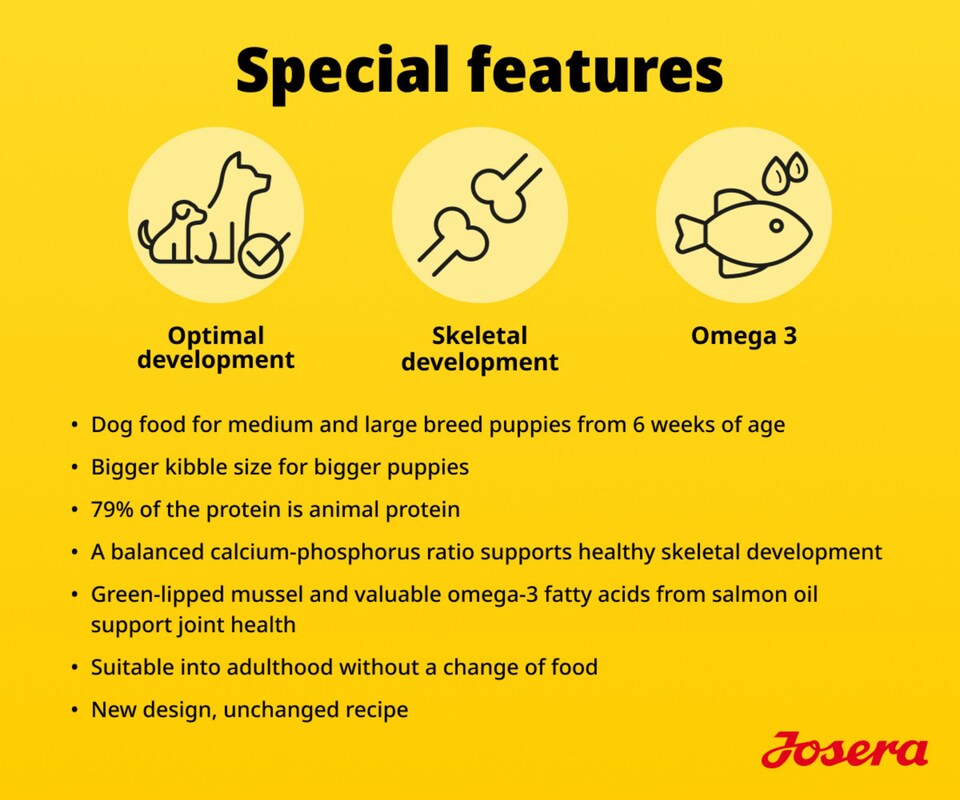 Special features

Optimal development

Skeletal development

Omega 3

• Dog food for medium and large breed puppies from 6 weeks of age
• Bigger kibble size for bigger puppies
• 79% of the protein is animal protein
• A balanced calcium-phosphorus ratio supports healthy skeletal development
• Green-lipped mussel and valuable omega-3 fatty acids from salmon oil support joint health
• Suitable into adulthood without a change of food
• New design, unchanged recipe

Josera